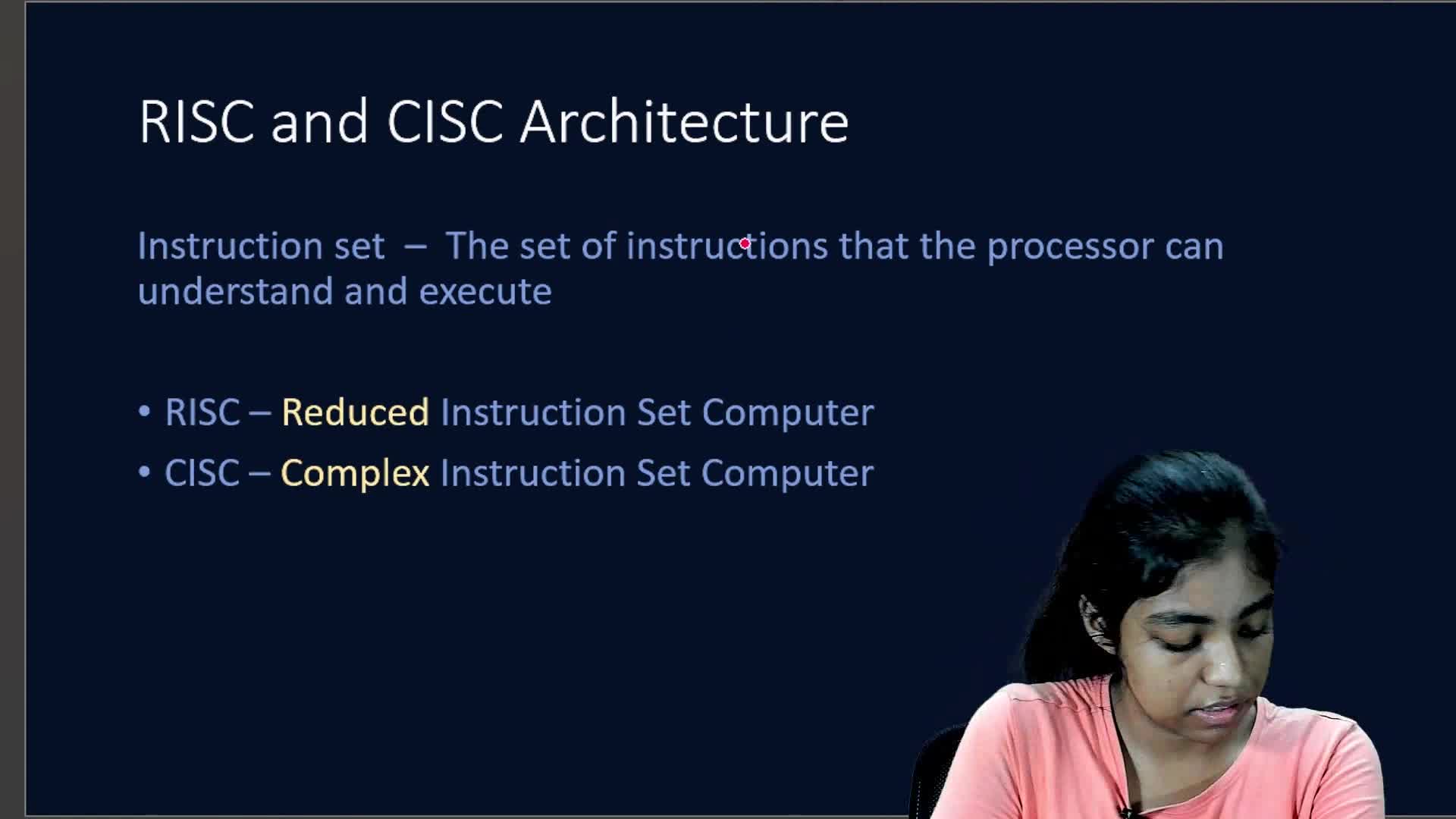 RISC and CISC Architecture

Instruction set – The set of instructions that the processor can understand and execute

• RISC – Reduced Instruction Set Computer
• CISC – Complex Instruction Set Computer